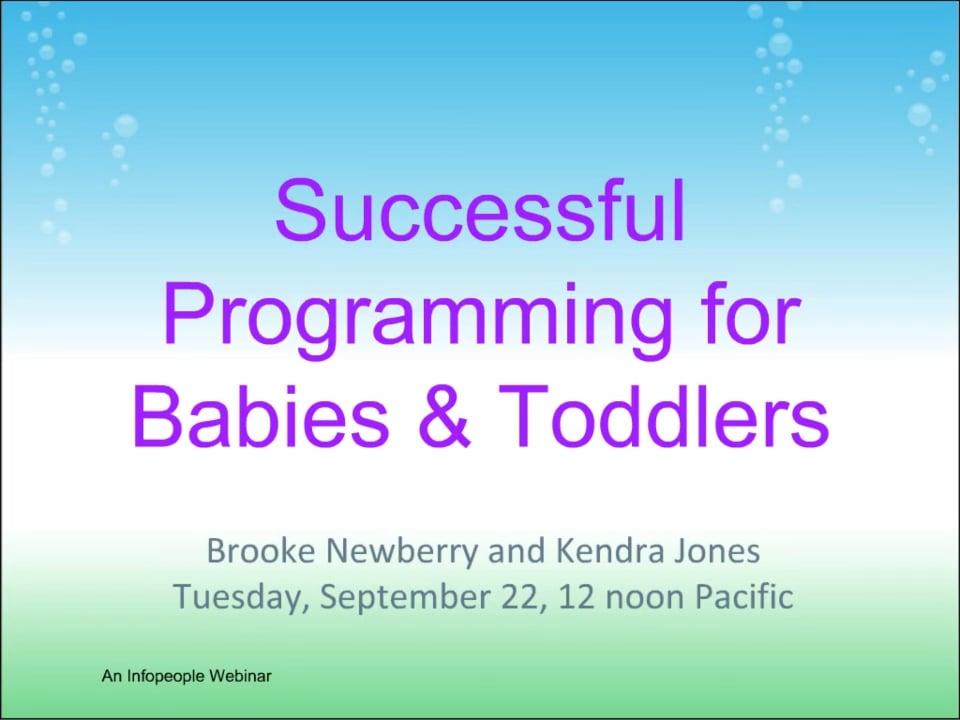 Successful Programming for Babies & Toddlers

Brooke Newberry and Kendra Jones
Tuesday, September 22, 12 noon Pacific

An Infopeople Webinar